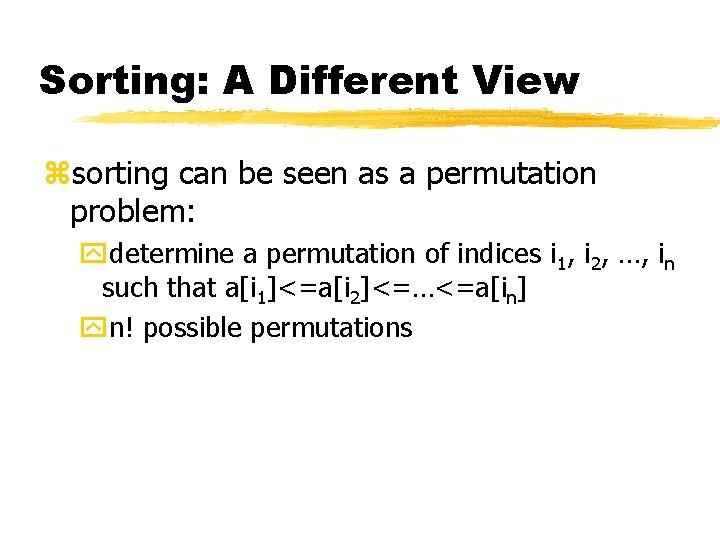 Sorting: A Different View

sorting can be seen as a permutation problem:

determine a permutation of indices $i_1$, $i_2$, …, $i_n$ such that $a[i_1]<=a[i_2]<=…<=a[i_n]$

n! possible permutations